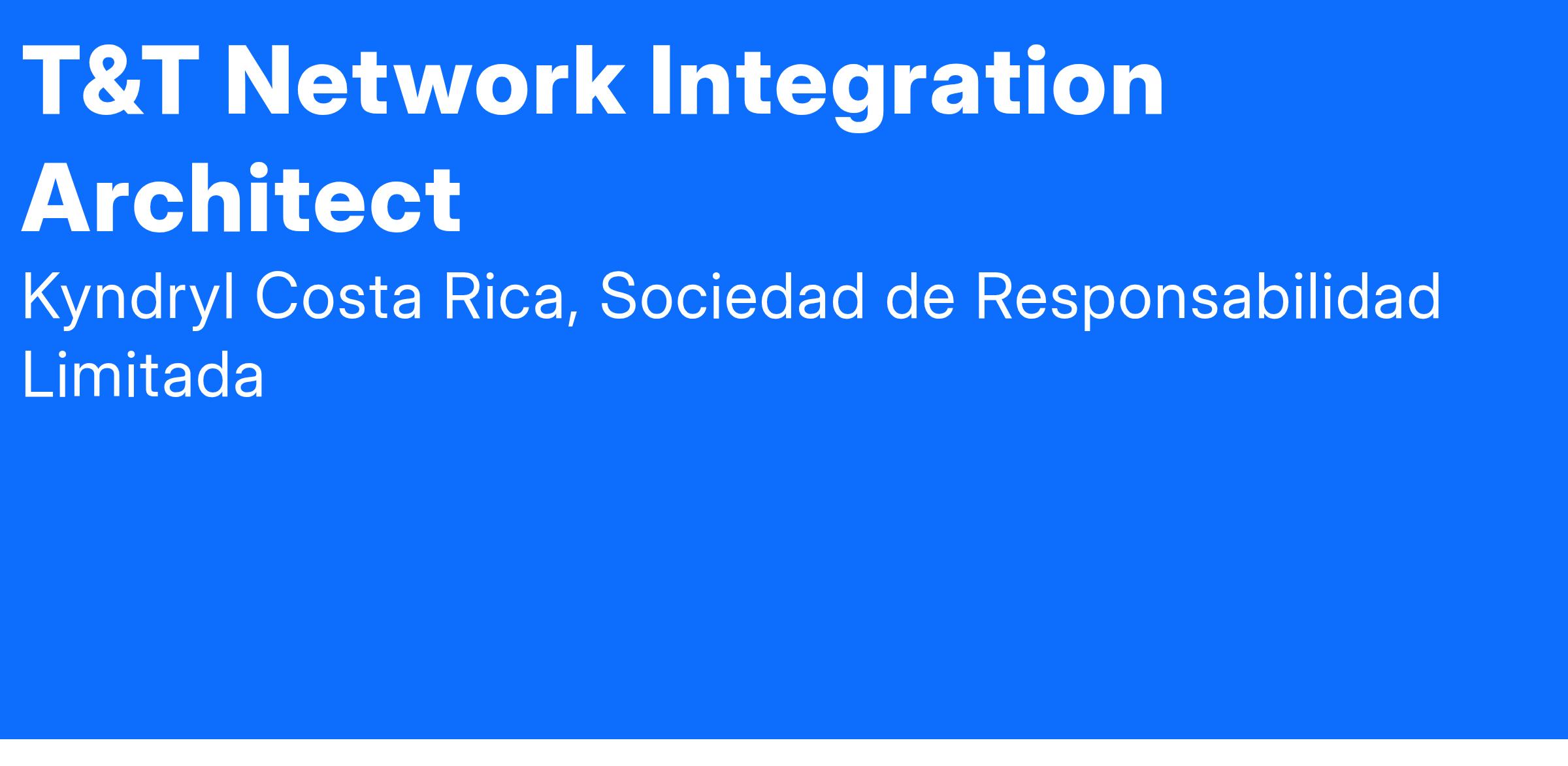 T&T Network Integration Architect

Kyndryl Costa Rica, Sociedad de Responsabilidad Limitada